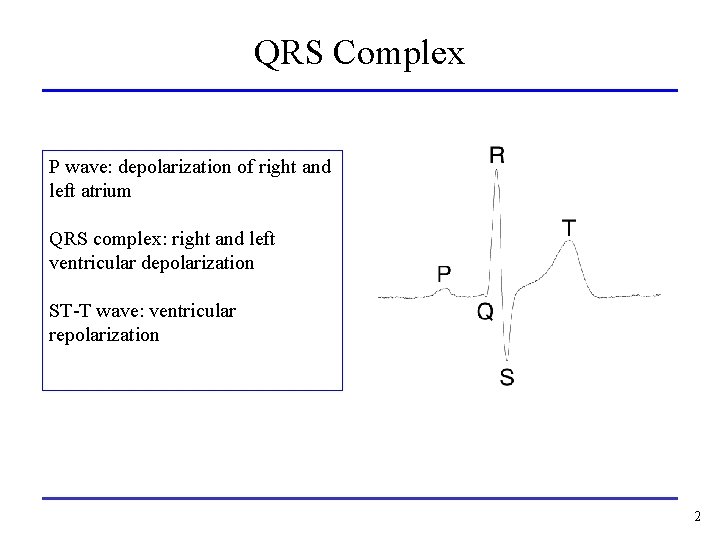 QRS Complex

P wave: depolarization of right and left atrium

QRS complex: right and left ventricular depolarization

ST-T wave: ventricular repolarization

R
T
P
Q
S

2